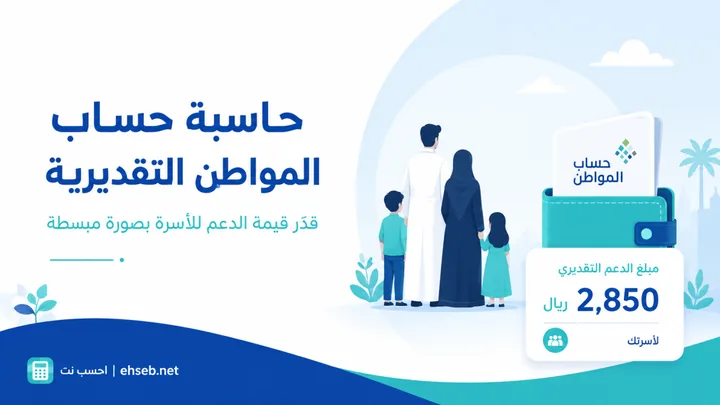 حاسبة حساب
المواطن التقديرية

قدّر قيمة الدعم للأسرة بصورة مبسطة

حساب
المواطن

مبلغ الدعم التقديري
2,850 ريال
لأسرتك

احسب نت | ehseb.net